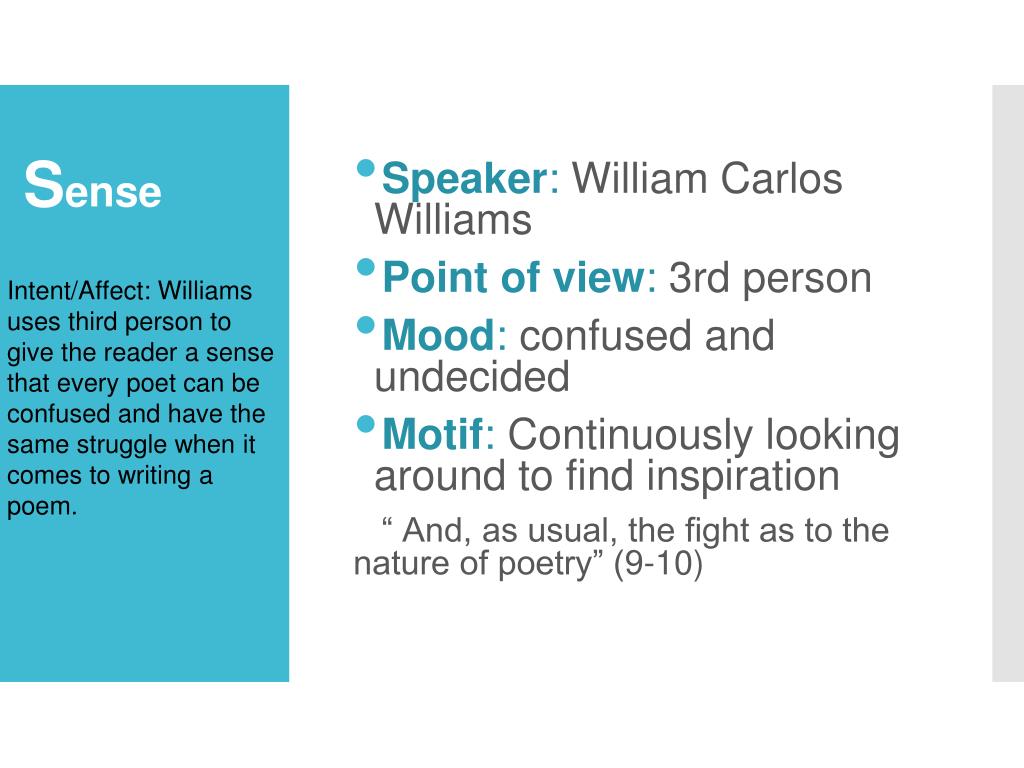 Sense

Intent/Affect: Williams uses third person to give the reader a sense that every poet can be confused and have the same struggle when it comes to writing a poem.

• Speaker: William Carlos Williams
• Point of view: 3rd person
• Mood: confused and undecided
• Motif: Continuously looking around to find inspiration

“ And, as usual, the fight as to the nature of poetry” (9-10)